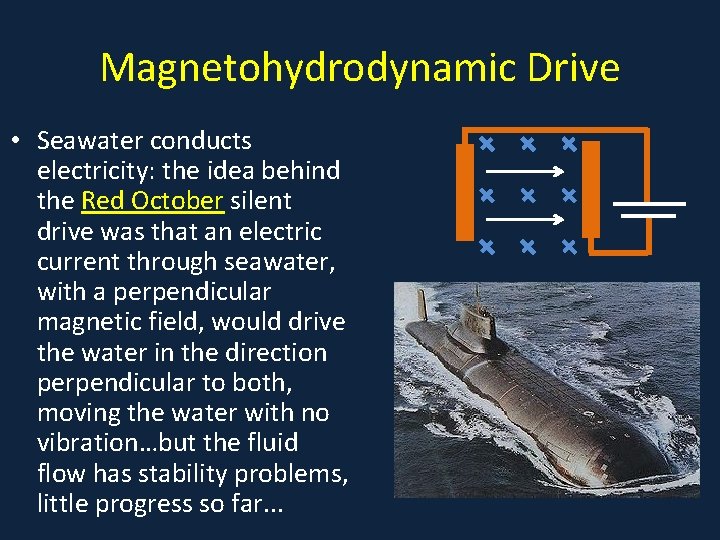 Magnetohydrodynamic Drive

• Seawater conducts electricity: the idea behind the Red October silent drive was that an electric current through seawater, with a perpendicular magnetic field, would drive the water in the direction perpendicular to both, moving the water with no vibration…but the fluid flow has stability problems, little progress so far…